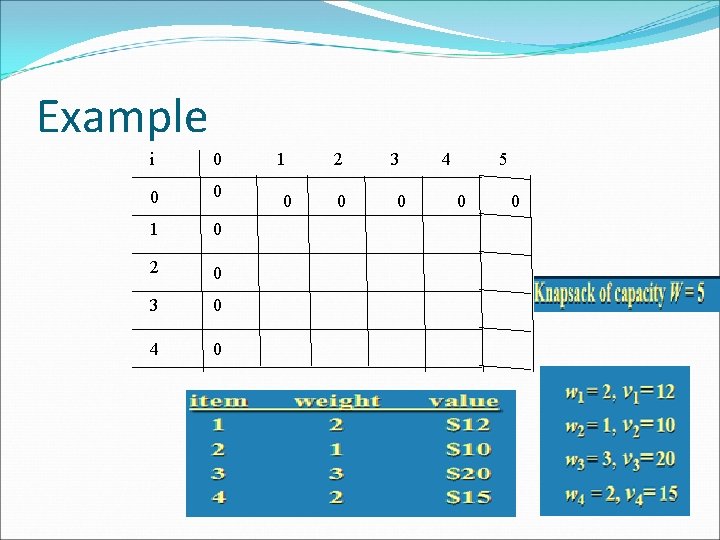 Example

| i | 0 | 1 | 2 | 3 | 4 | 5 |
|---|---|---|---|---|---|---|
| 0 | 0 | 0 | 0 | 0 | 0 | 0 |
| 1 | 0 | | | | | |
| 2 | 0 | | | | | |
| 3 | 0 | | | | | |
| 4 | 0 | | | | | |

Knapsack of capacity $W = 5$

| item | weight | value |
|---|---|---|
| 1 | 2 | \$12 |
| 2 | 1 | \$10 |
| 3 | 3 | \$20 |
| 4 | 2 | \$15 |

$w_1 = 2, v_1 = 12$
$w_2 = 1, v_2 = 10$
$w_3 = 3, v_3 = 20$
$w_4 = 2, v_4 = 15$